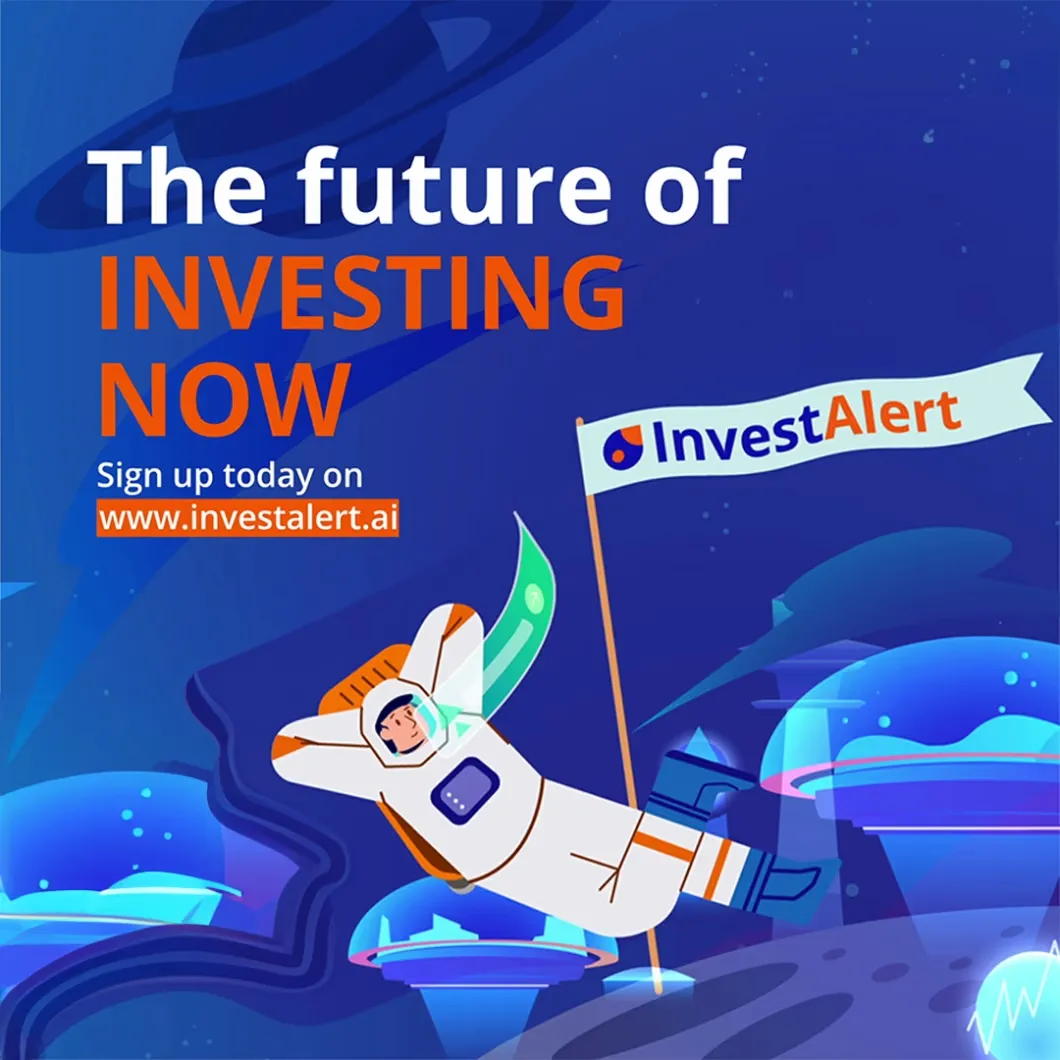 The future of
INVESTING
NOW
Sign up today on
www.investalert.ai

InvestAlert